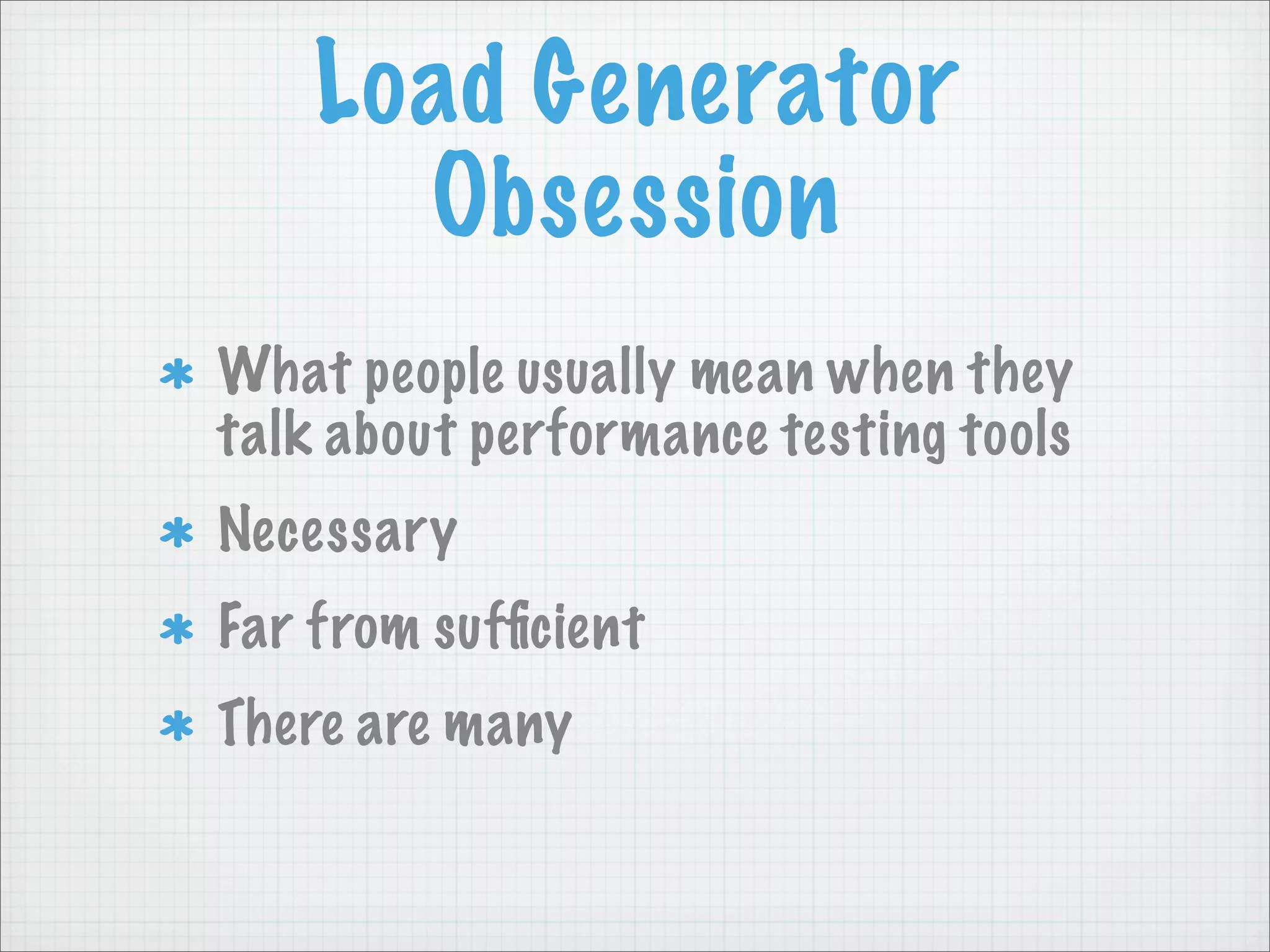 Load Generator Obsession

* What people usually mean when they talk about performance testing tools
* Necessary
* Far from sufficient
* There are many